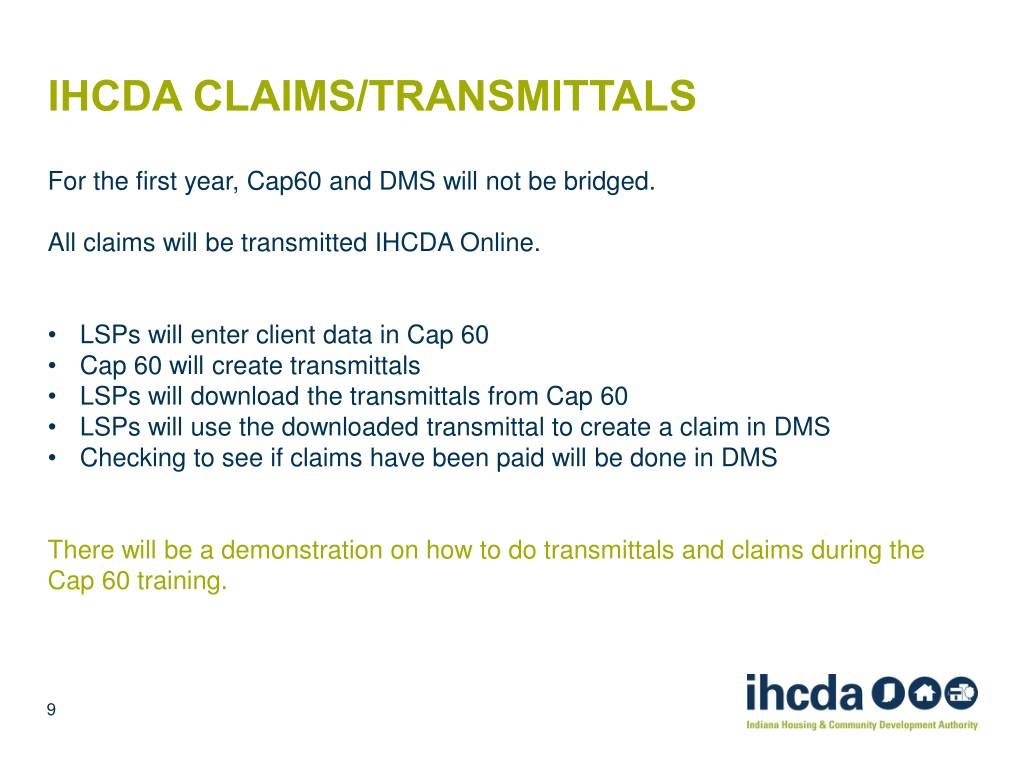 IHCDA CLAIMS/TRANSMITTALS

For the first year, Cap60 and DMS will not be bridged.

All claims will be transmitted IHCDA Online.

• LSPs will enter client data in Cap 60
• Cap 60 will create transmittals
• LSPs will download the transmittals from Cap 60
• LSPs will use the downloaded transmittal to create a claim in DMS
• Checking to see if claims have been paid will be done in DMS

There will be a demonstration on how to do transmittals and claims during the Cap 60 training.

9

ihcda

Indiana Housing & Community Development Authority